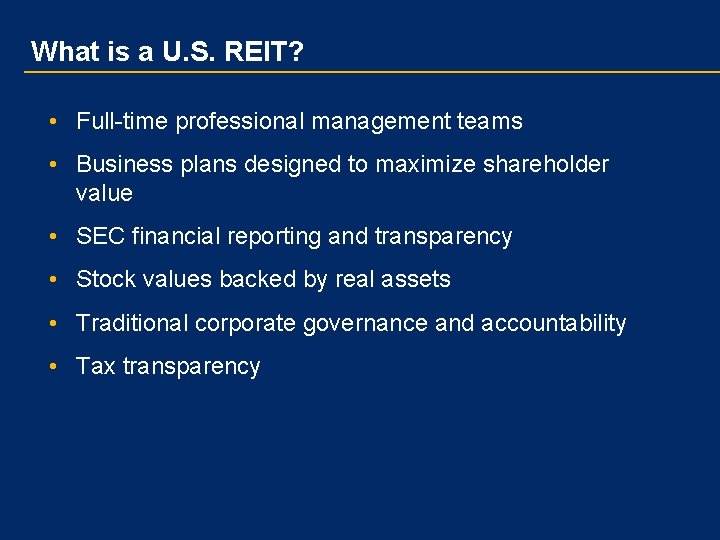 What is a U.S. REIT?

• Full-time professional management teams
• Business plans designed to maximize shareholder value
• SEC financial reporting and transparency
• Stock values backed by real assets
• Traditional corporate governance and accountability
• Tax transparency